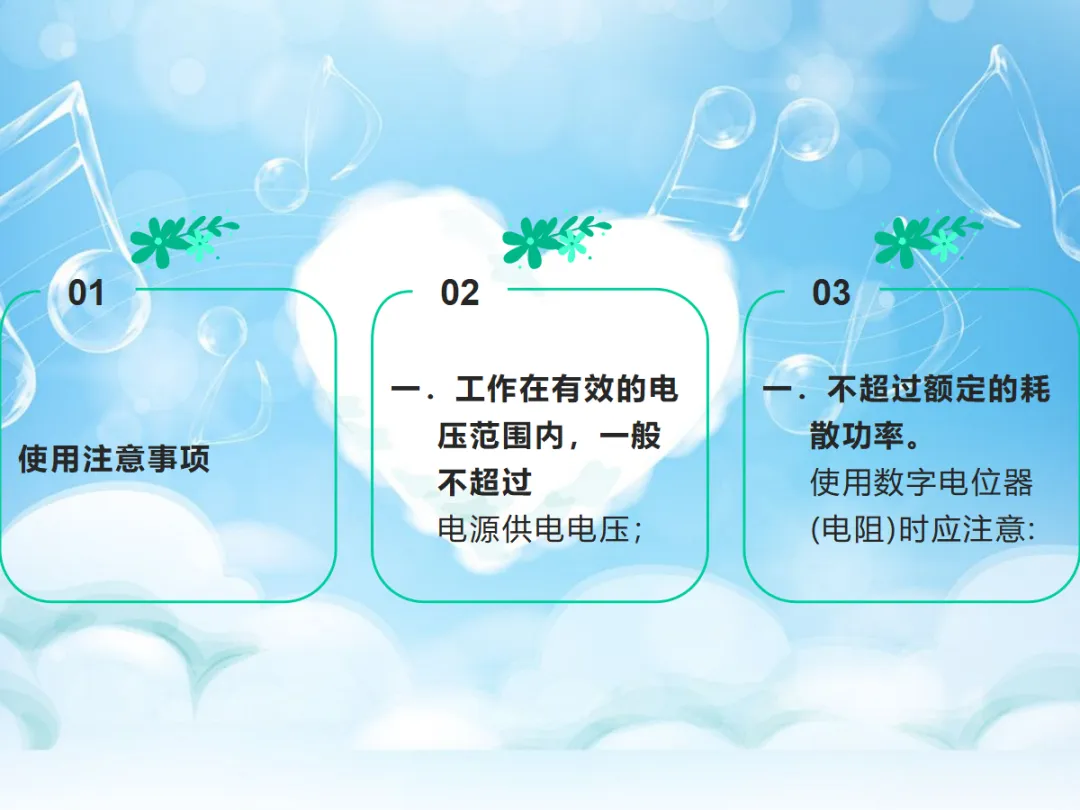 01

使用注意事项

02

一．工作在有效的电压范围内，一般不超过
电源供电电压；

03

一．不超过额定的耗散功率。
使用数字电位器(电阻)时应注意: